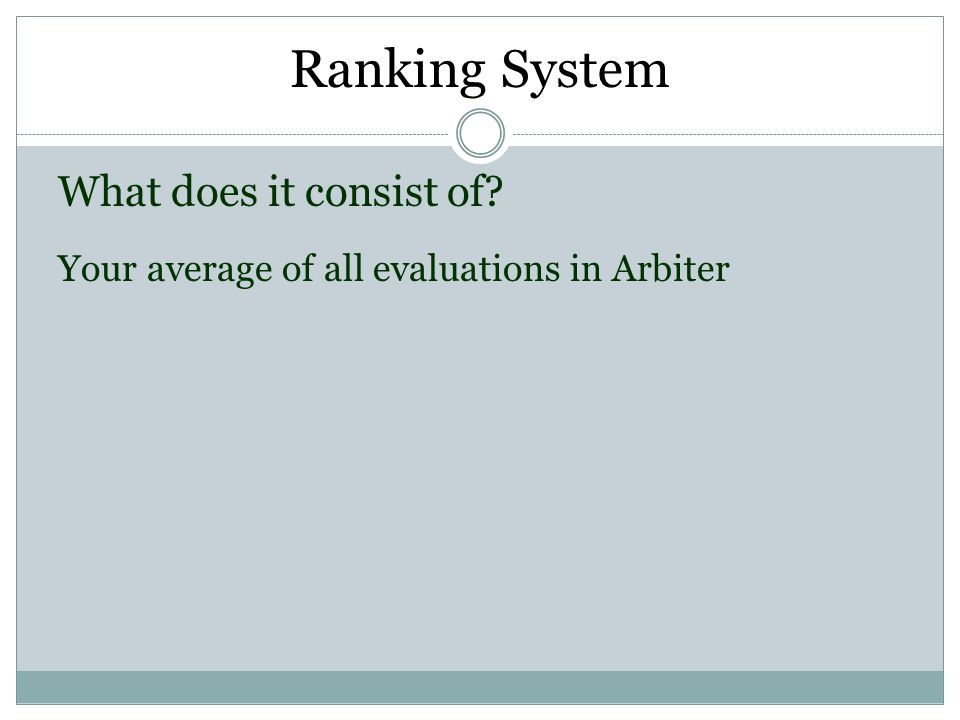 Ranking System

What does it consist of?

Your average of all evaluations in Arbiter